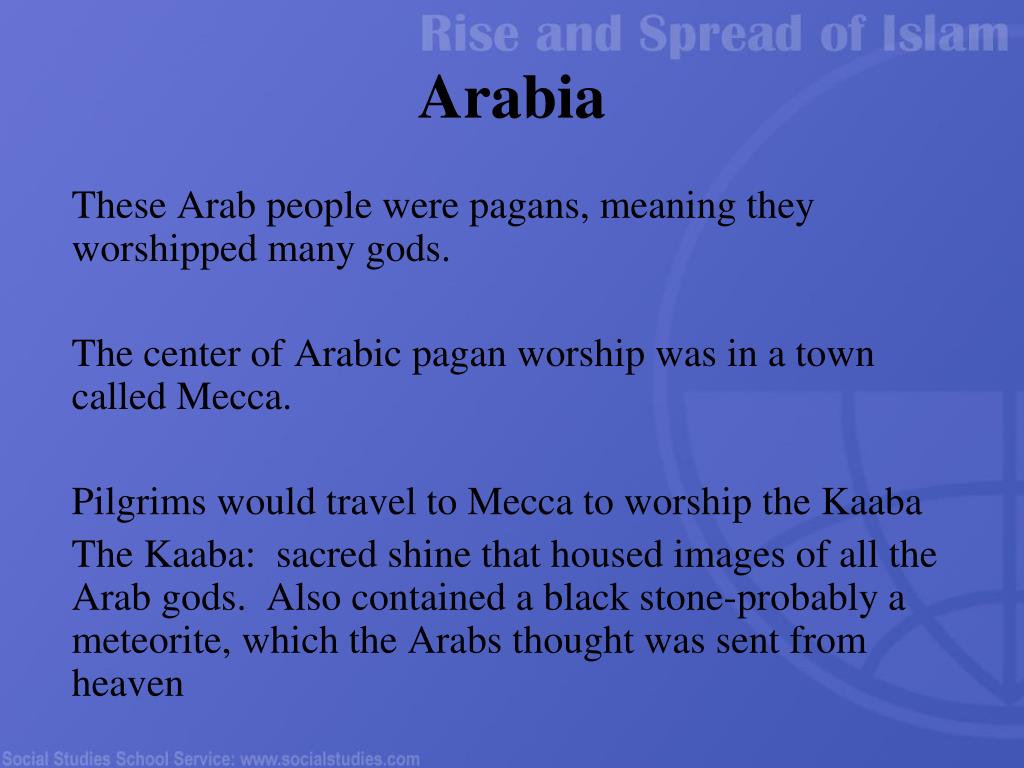 Rise and Spread of Islam

Arabia

These Arab people were pagans, meaning they worshipped many gods.

The center of Arabic pagan worship was in a town called Mecca.

Pilgrims would travel to Mecca to worship the Kaaba

The Kaaba: sacred shine that housed images of all the Arab gods. Also contained a black stone-probably a meteorite, which the Arabs thought was sent from heaven

Social Studies School Service: www.socialstudies.com